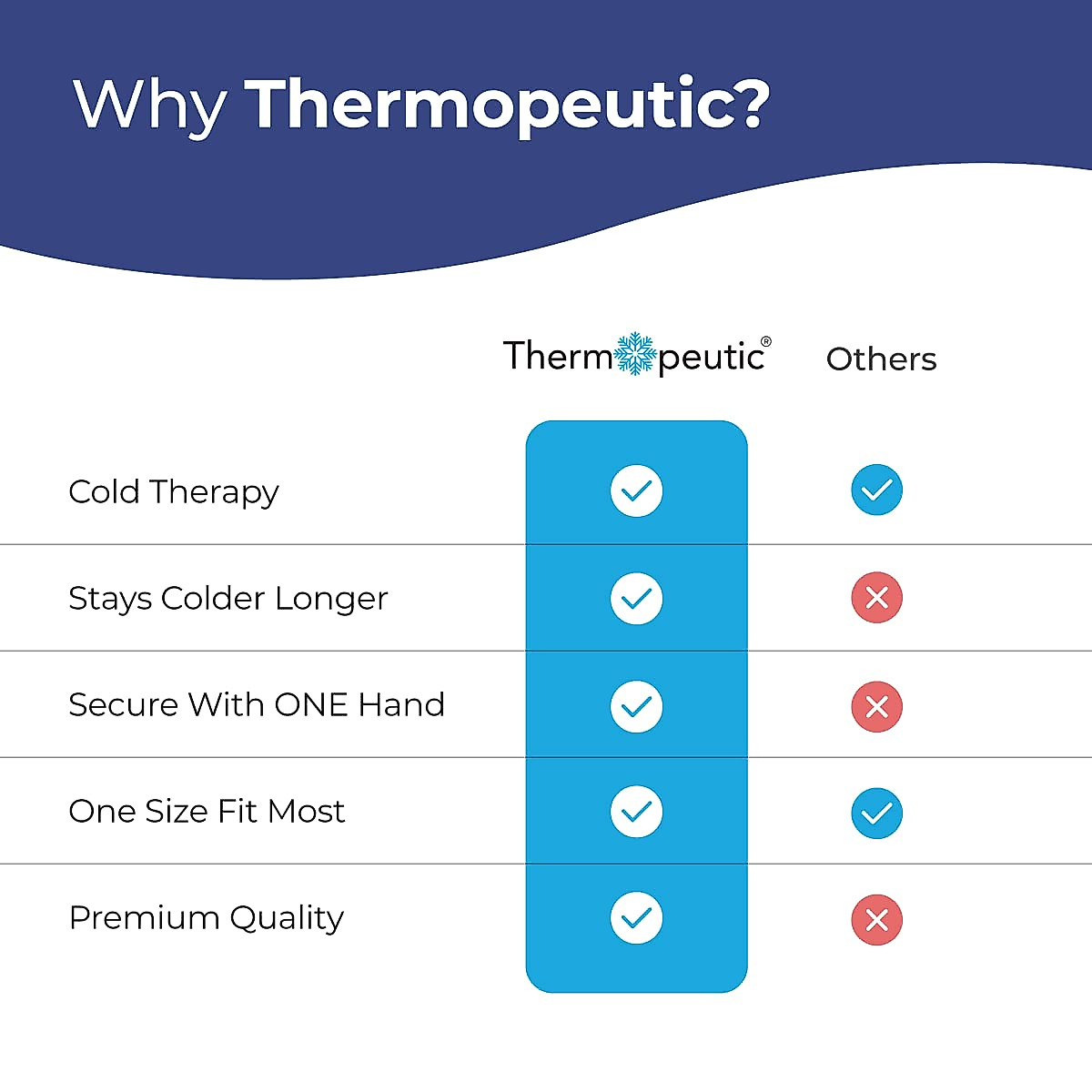 Why Thermopeutic?

| | Thermopeutic® | Others |
|---|---|---|
| Cold Therapy | ✓ | ✓ |
| Stays Colder Longer | ✓ | ✗ |
| Secure With ONE Hand | ✓ | ✗ |
| One Size Fit Most | ✓ | ✓ |
| Premium Quality | ✓ | ✗ |